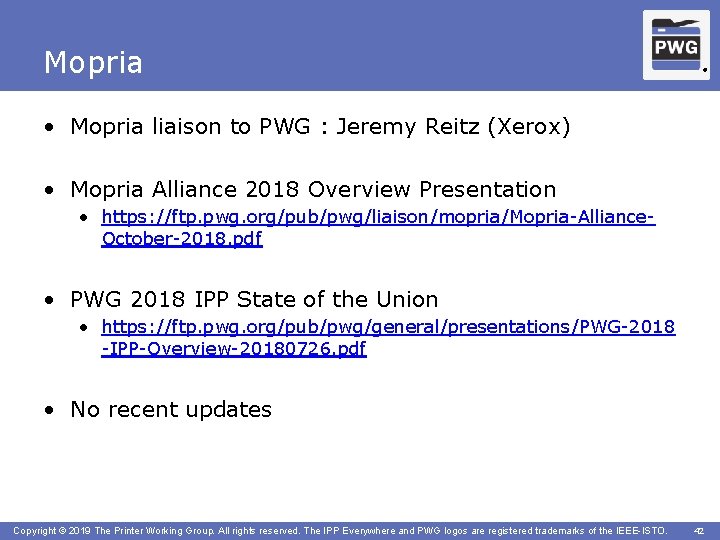 Mopria

PWG

• Mopria liaison to PWG : Jeremy Reitz (Xerox)

• Mopria Alliance 2018 Overview Presentation
  • https://ftp.pwg.org/pub/pwg/liaison/mopria/Mopria-Alliance-October-2018.pdf

• PWG 2018 IPP State of the Union
  • https://ftp.pwg.org/pub/pwg/general/presentations/PWG-2018-IPP-Overview-20180726.pdf

• No recent updates

Copyright © 2019 The Printer Working Group. All rights reserved. The IPP Everywhere and PWG logos are registered trademarks of the IEEE-ISTO. 42